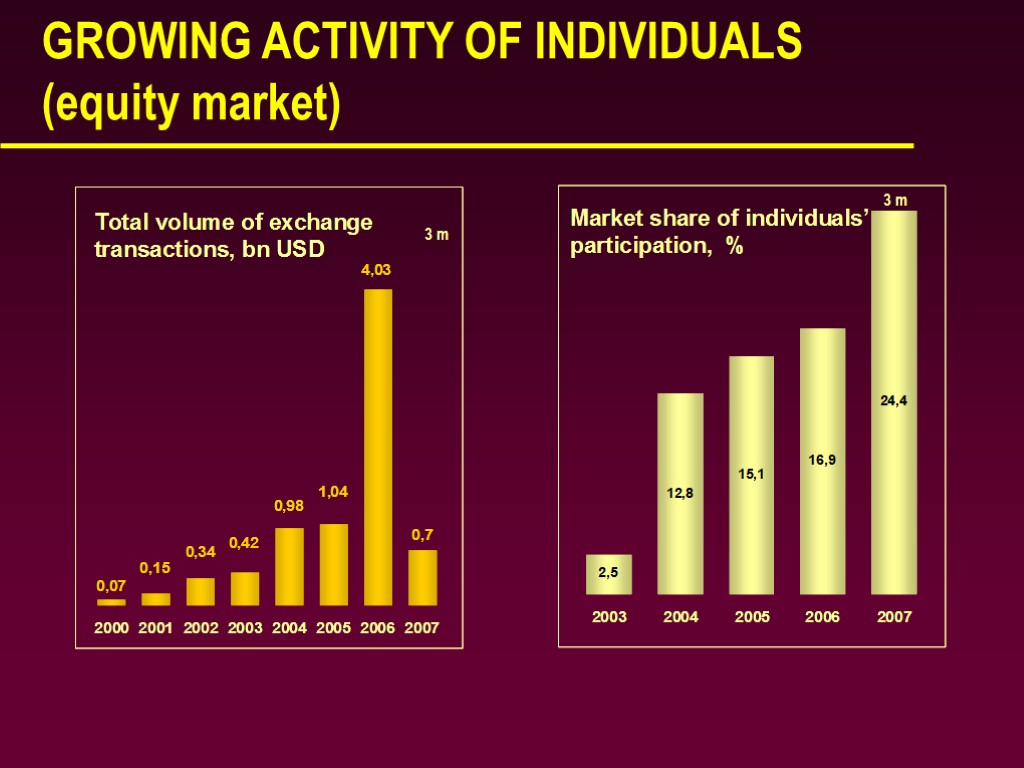 GROWING ACTIVITY OF INDIVIDUALS (equity market)

Total volume of exchange transactions, bn USD

3 m

0,07 0,15 0,34 0,42 0,98 1,04 4,03 0,7

2000 2001 2002 2003 2004 2005 2006 2007

Market share of individuals' participation, %

3 m

2,5 12,8 15,1 16,9 24,4

2003 2004 2005 2006 2007